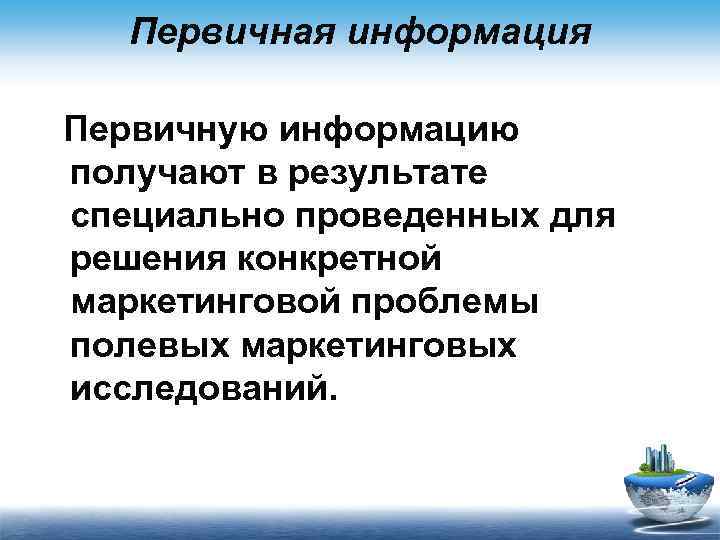 Первичная информация

Первичную информацию получают в результате специально проведенных для решения конкретной маркетинговой проблемы полевых маркетинговых исследований.